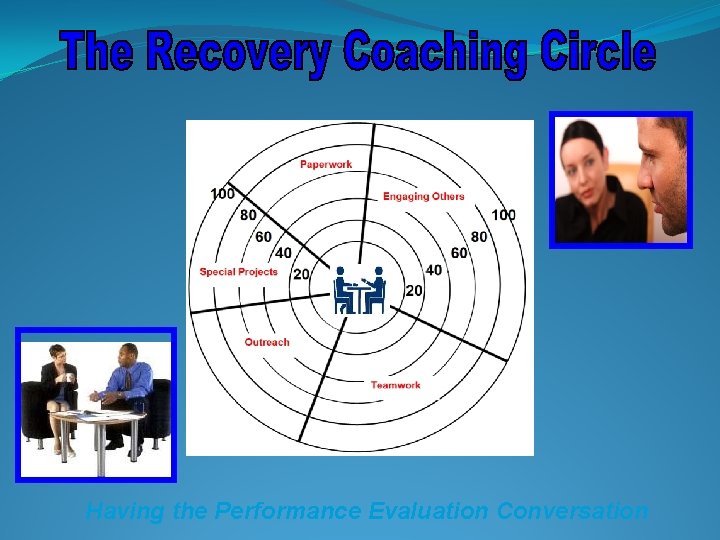 The Recovery Coaching Circle

Paperwork

Engaging Others

100
80
60
40
20

100
80
60
40
20

Special Projects

Outreach

Teamwork

Having the Performance Evaluation Conversation